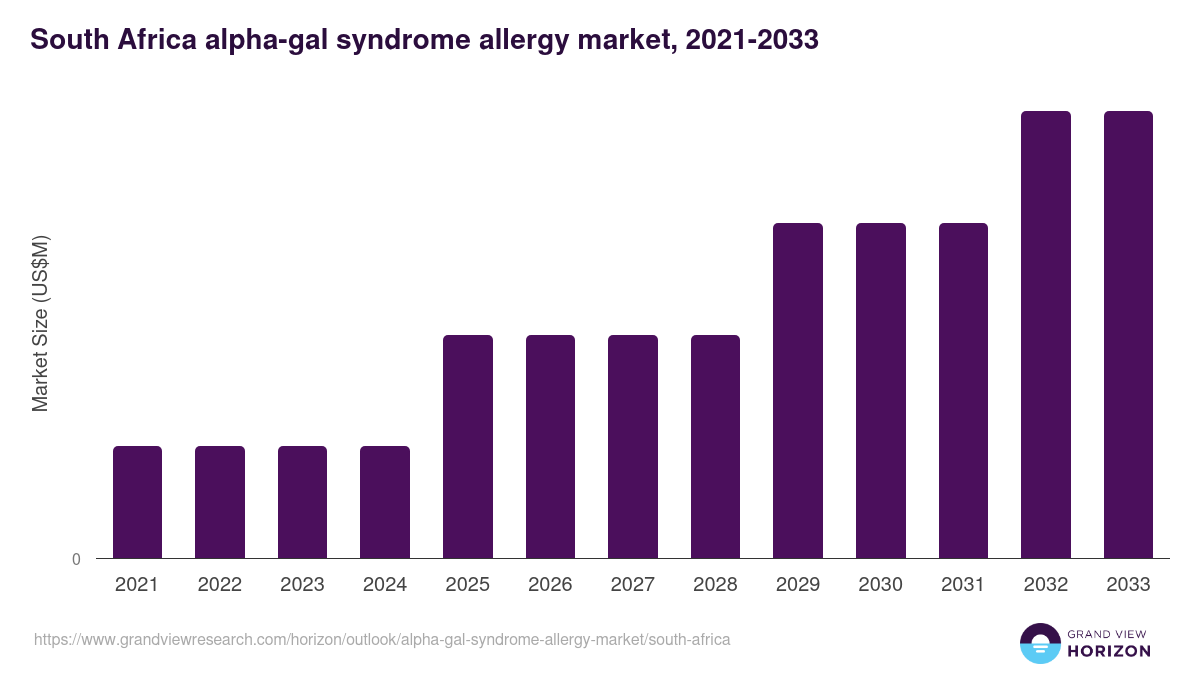 South Africa alpha-gal syndrome allergy market, 2021-2033

Market Size (US$M)

0

2021 2022 2023 2024 2025 2026 2027 2028 2029 2030 2031 2032 2033

https://www.grandviewresearch.com/horizon/outlook/alpha-gal-syndrome-allergy-market/south-africa

GRAND VIEW HORIZON